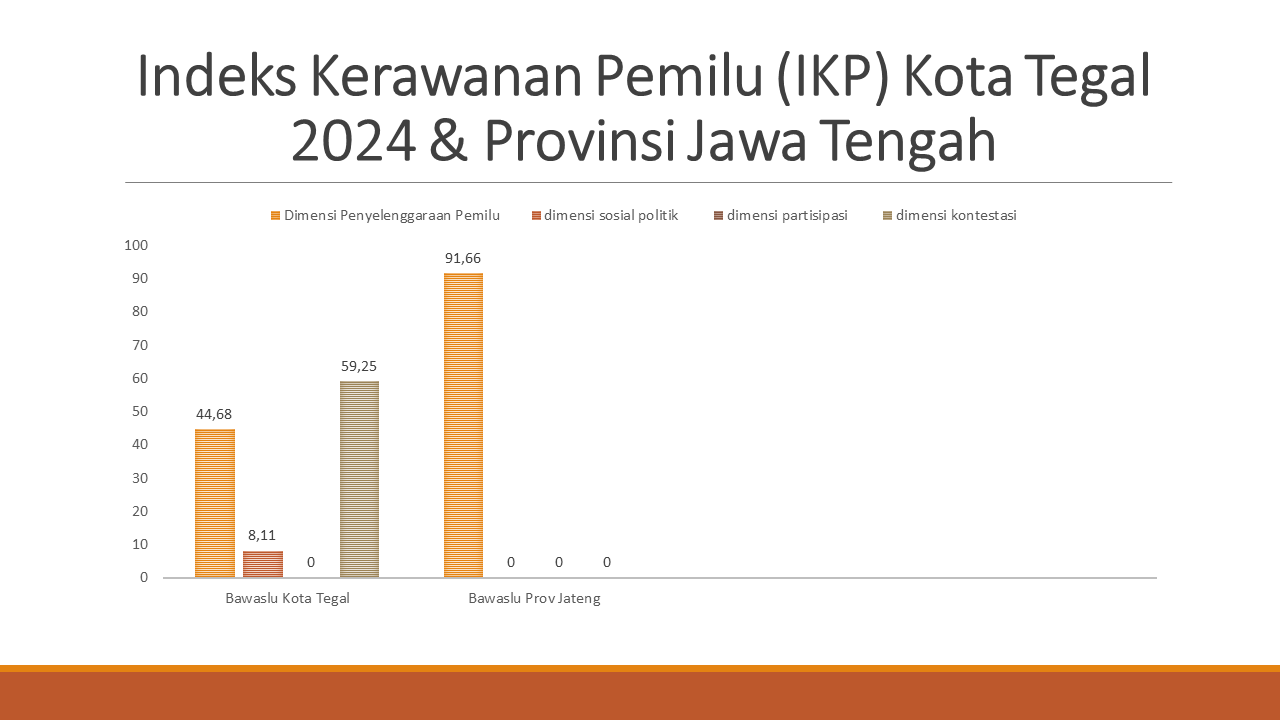 Indeks Kerawanan Pemilu (IKP) Kota Tegal 2024 & Provinsi Jawa Tengah

Dimensi Penyelenggaraan Pemilu
dimensi sosial politik
dimensi partisipasi
dimensi kontestasi

100
90
80
70
60
50
40
30
20
10
0

44,68
8,11
0
59,25
91,66
0
0
0

Bawaslu Kota Tegal
Bawaslu Prov Jateng